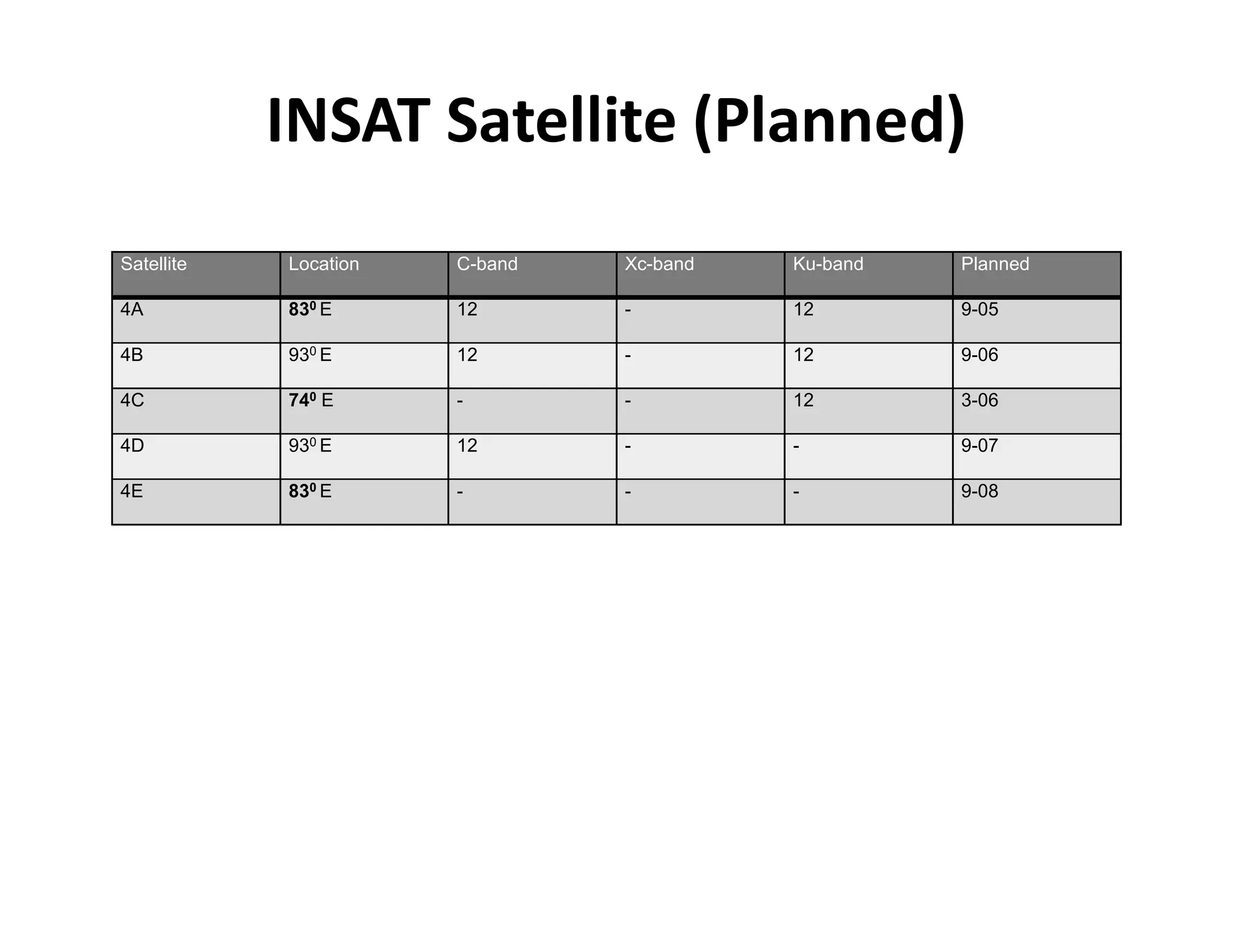 INSAT Satellite (Planned)

| Satellite | Location | C-band | Xc-band | Ku-band | Planned |
|---|---|---|---|---|---|
| 4A | $83^0$ E | 12 | - | 12 | 9-05 |
| 4B | $93^0$ E | 12 | - | 12 | 9-06 |
| 4C | $74^0$ E | - | - | 12 | 3-06 |
| 4D | $93^0$ E | 12 | - | - | 9-07 |
| 4E | $83^0$ E | - | - | - | 9-08 |